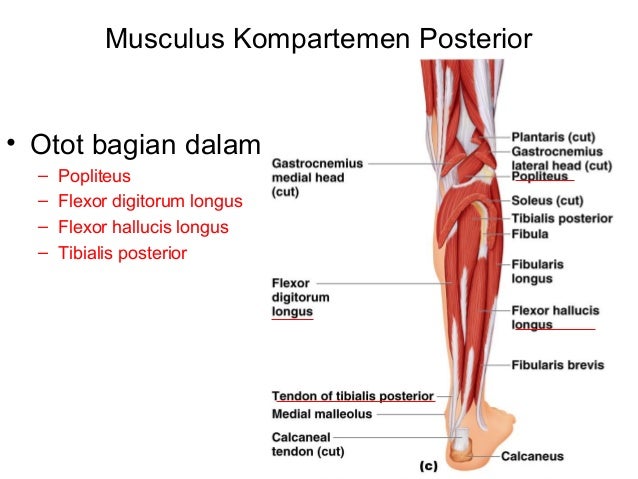 Musculus Kompartemen Posterior

• Otot bagian dalam
– Popliteus
– Flexor digitorum longus
– Flexor hallucis longus
– Tibialis posterior

Gastrocnemius medial head (cut)

Flexor digitorum longus

Tendon of tibialis posterior

Medial malleolus

Calcaneal tendon (cut)

Plantaris (cut)

Gastrocnemius lateral head (cut)

Popliteus

Soleus (cut)

Tibialis posterior

Fibula

Fibularis longus

Flexor hallucis longus

Fibularis brevis

Calcaneus

(c)